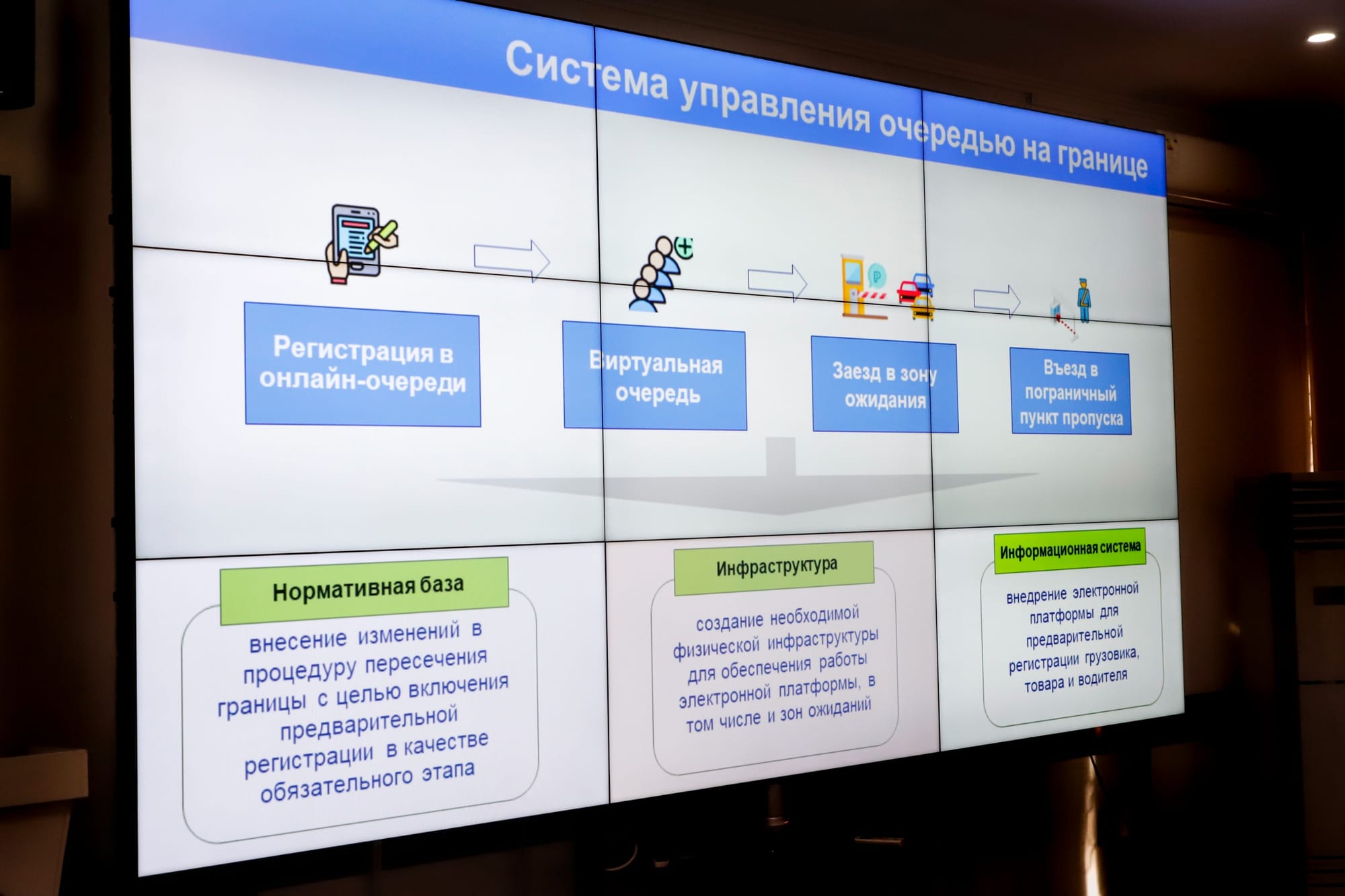 Система управления очередью на границе

Регистрация в онлайн-очереди

Виртуальная очередь

Заезд в зону ожидания

Въезд в пограничный пункт пропуска

Нормативная база

внесение изменений в процедуру пересечения границы с целью включения предварительной регистрации в качестве обязательного этапа

Инфраструктура

создание необходимой физической инфраструктуры для обеспечения работы электронной платформы, в том числе и зон ожиданий

Информационная система

внедрение электронной платформы для предварительной регистрации грузовика, товара и водителя